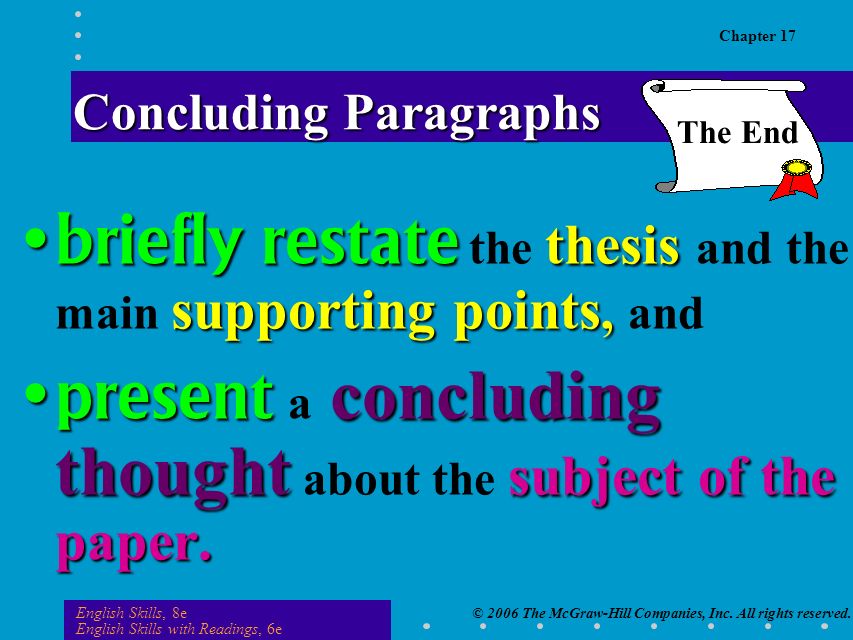 Chapter 17

Concluding Paragraphs

The End

• briefly restate the thesis and the main supporting points, and

• present a concluding thought about the subject of the paper.

English Skills, 8e
English Skills with Readings, 6e

© 2006 The McGraw-Hill Companies, Inc. All rights reserved.